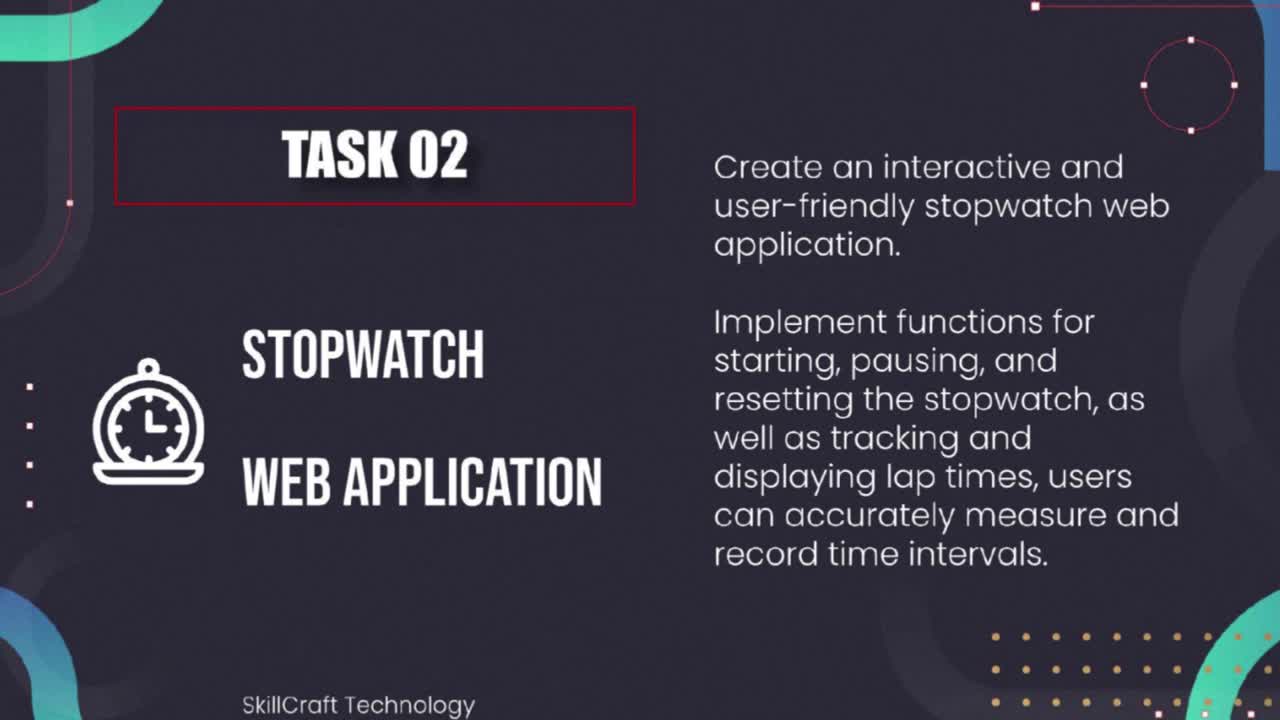 TASK 02

STOPWATCH

WEB APPLICATION

Create an interactive and user-friendly stopwatch web application.

Implement functions for starting, pausing, and resetting the stopwatch, as well as tracking and displaying lap times, users can accurately measure and record time intervals.

SkillCraft Technology